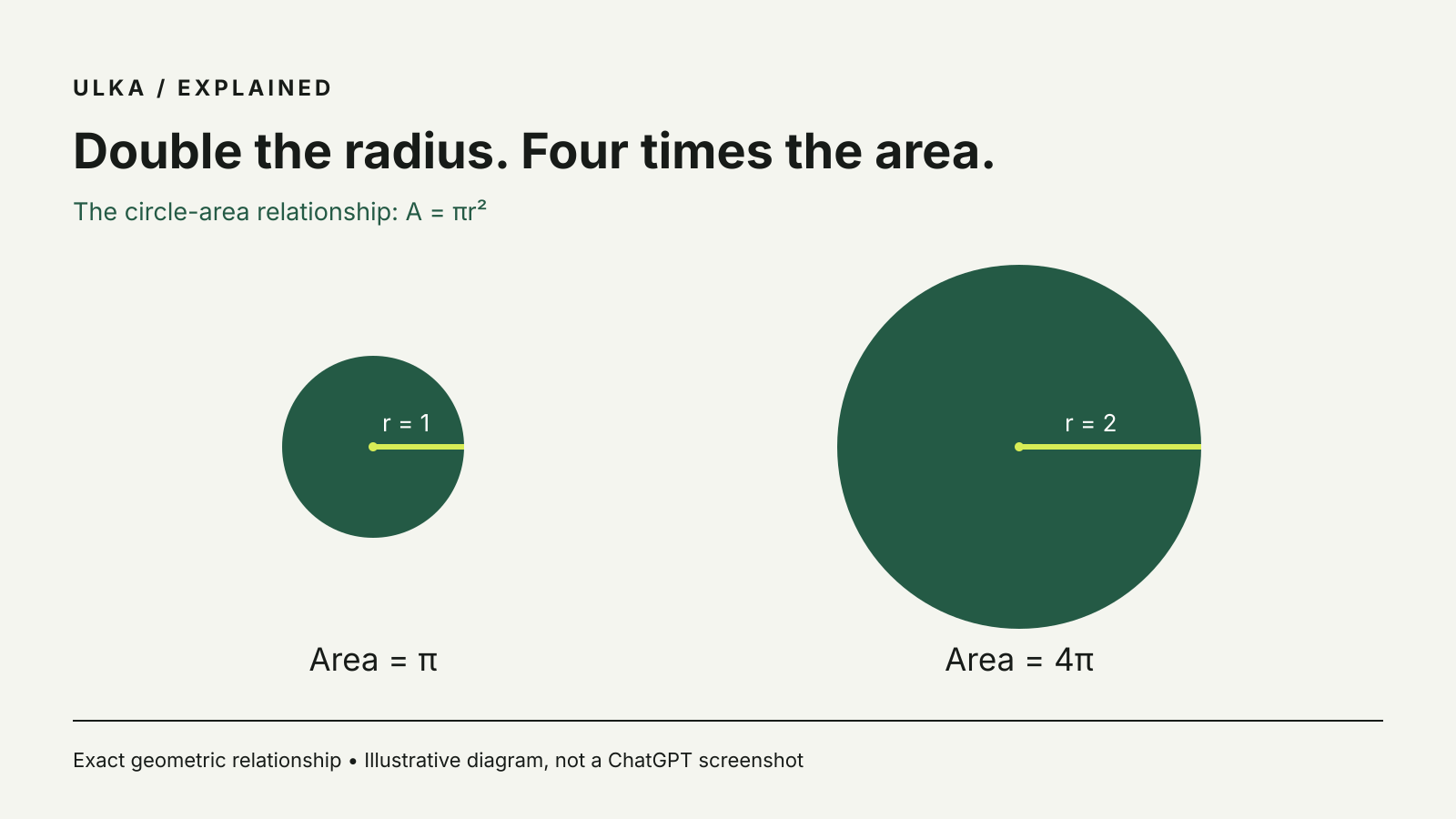 ULKA / EXPLAINED

Double the radius. Four times the area.

The circle-area relationship: $A = \pi r^2$

$r = 1$

$r = 2$

Area = $\pi$

Area = $4\pi$

Exact geometric relationship • Illustrative diagram, not a ChatGPT screenshot